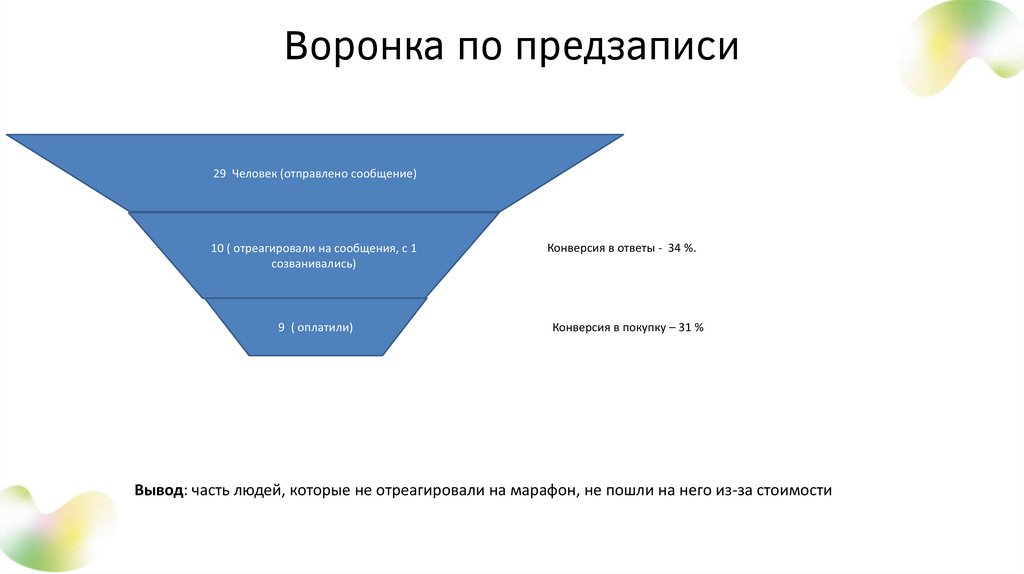 Воронка по предзаписи

29 Человек (отправлено сообщение)

10 ( отреагировали на сообщения, с 1 созванивались)

Конверсия в ответы - 34 %.

9 ( оплатили)

Конверсия в покупку – 31 %

Вывод: часть людей, которые не отреагировали на марафон, не пошли на него из-за стоимости